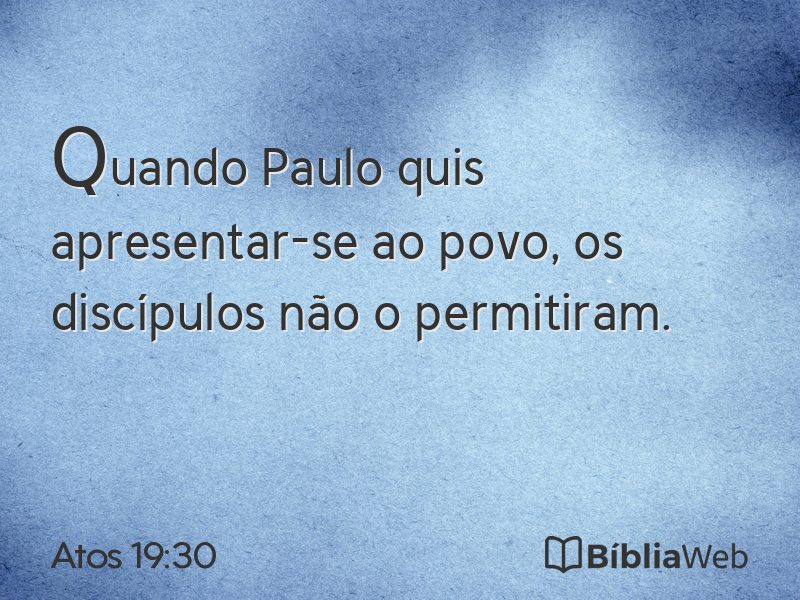 Quando Paulo quis apresentar-se ao povo, os discípulos não o permitiram.

Atos 19:30

BíbliaWeb